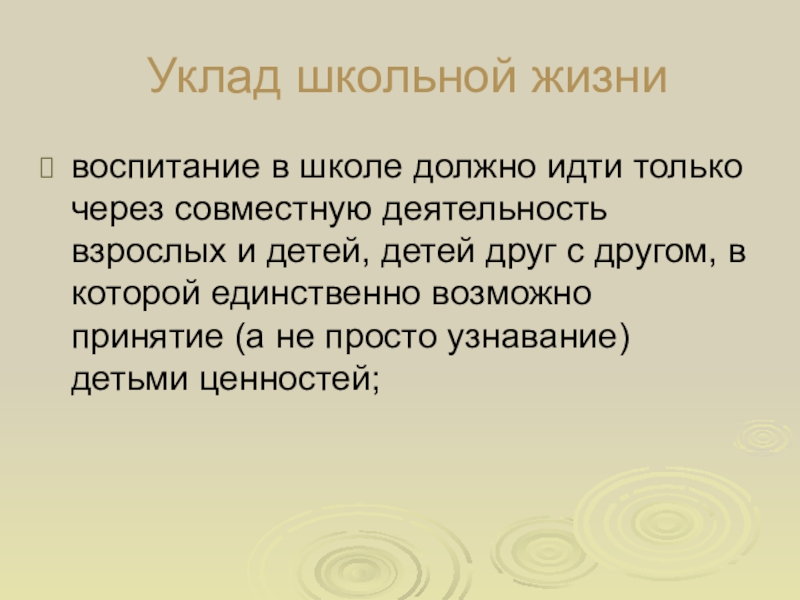 Уклад школьной жизни

воспитание в школе должно идти только через совместную деятельность взрослых и детей, детей друг с другом, в которой единственно возможно принятие (а не просто узнавание) детьми ценностей;